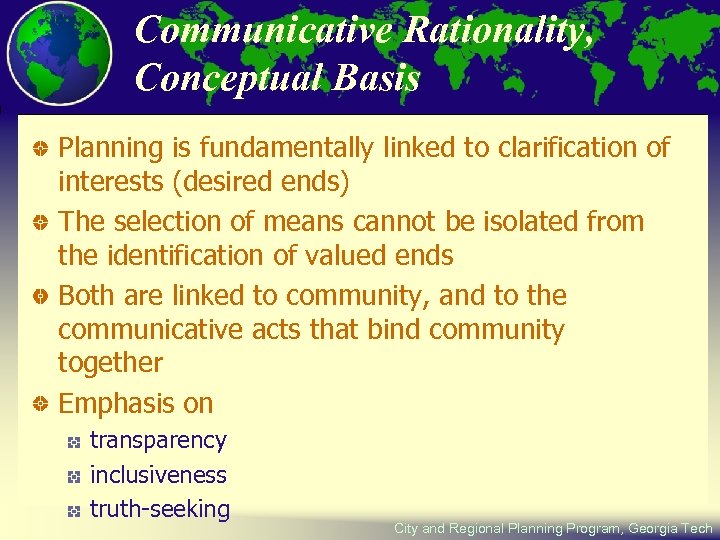 Communicative Rationality, Conceptual Basis

Planning is fundamentally linked to clarification of interests (desired ends)

The selection of means cannot be isolated from the identification of valued ends

Both are linked to community, and to the communicative acts that bind community together

Emphasis on

transparency

inclusiveness

truth-seeking

City and Regional Planning Program, Georgia Tech